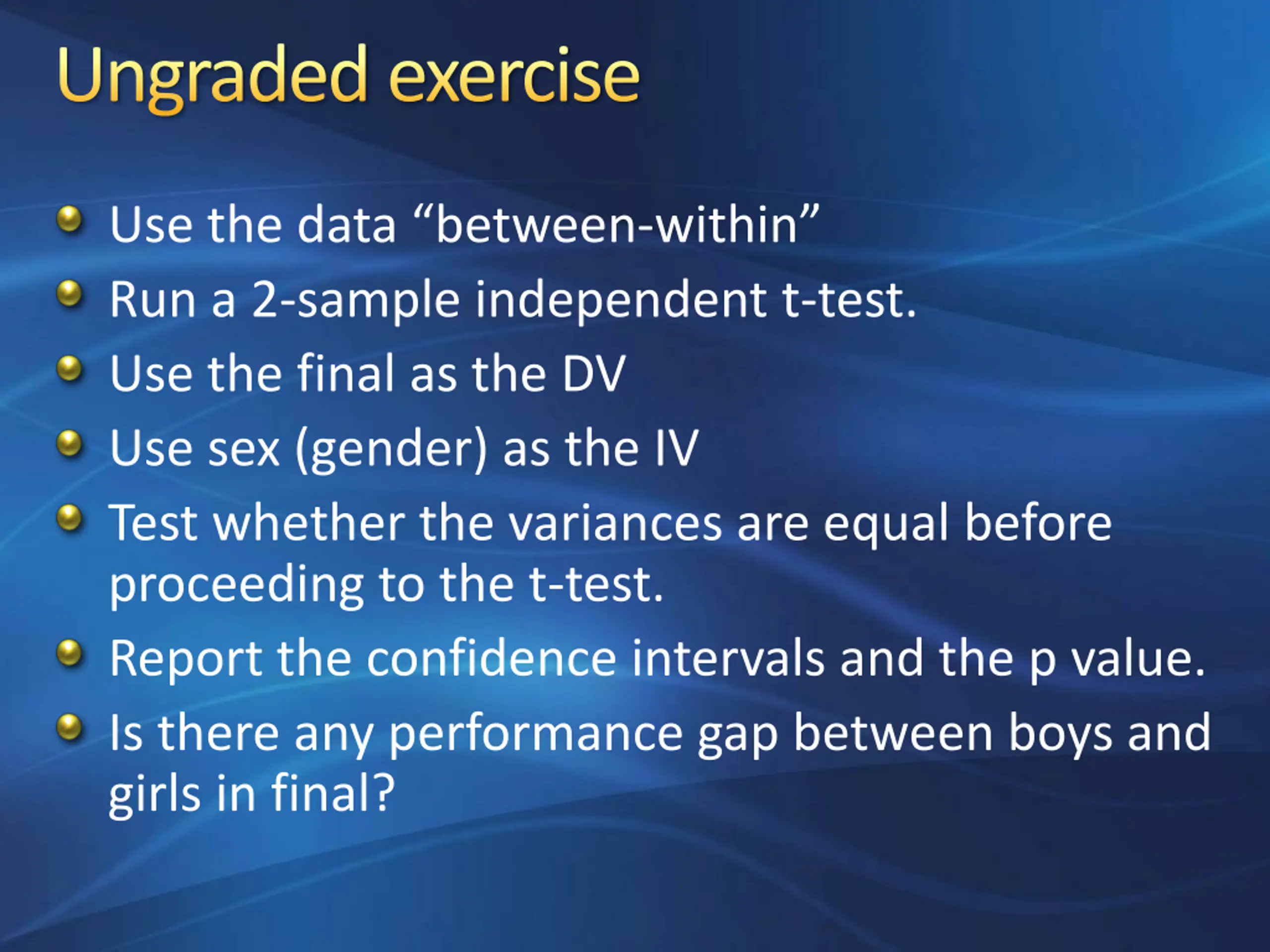 Ungraded exercise

- Use the data “between-within”
- Run a 2-sample independent t-test.
- Use the final as the DV
- Use sex (gender) as the IV
- Test whether the variances are equal before proceeding to the t-test.
- Report the confidence intervals and the p value.
- Is there any performance gap between boys and girls in final?